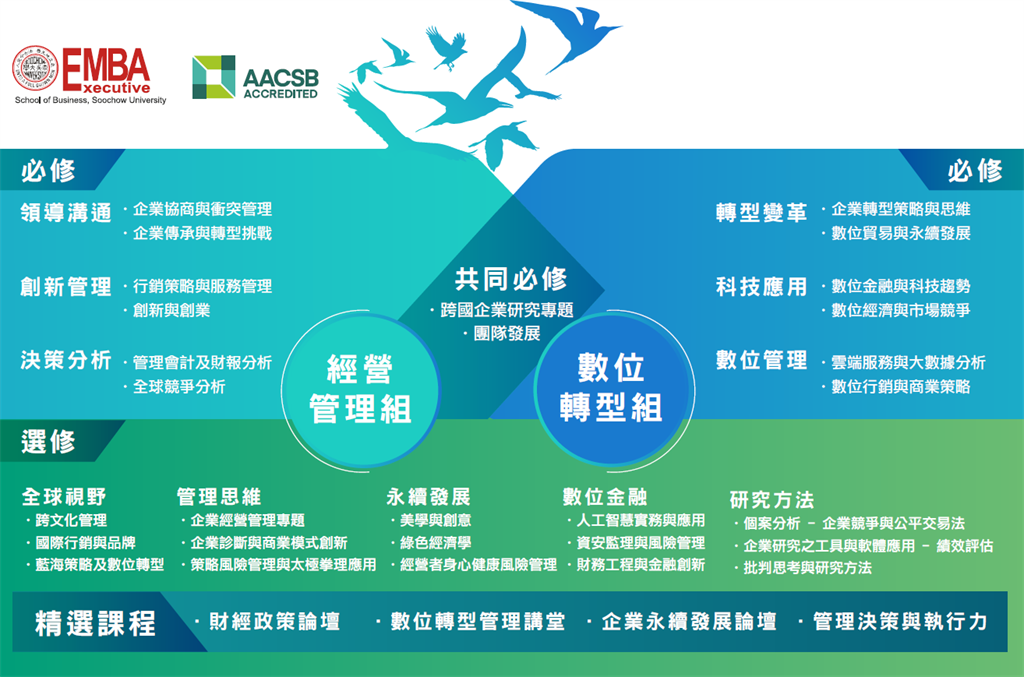 EMBA
Executive
School of Business, Soochow University

AACSB
ACCREDITED

必修

領導溝通
・企業協商與衝突管理
・企業傳承與轉型挑戰

創新管理
・行銷策略與服務管理
・創新與創業

決策分析
・管理會計及財報分析
・全球競爭分析

共同必修
・跨國企業研究專題
・團隊發展

經營管理組

數位轉型組

必修

轉型變革
・企業轉型策略與思維
・數位貿易與永續發展

科技應用
・數位金融與科技趨勢
・數位經濟與市場競爭

數位管理
・雲端服務與大數據分析
・數位行銷與商業策略

選修

全球視野
・跨文化管理
・國際行銷與品牌
・藍海策略及數位轉型

管理思維
・企業經營管理專題
・企業診斷與商業模式創新
・策略風險管理與太極拳理應用

永續發展
・美學與創意
・綠色經濟學
・經營者身心健康風險管理

數位金融
・人工智慧實務與應用
・資安監理與風險管理
・財務工程與金融創新

研究方法
・個案分析 － 企業競爭與公平交易法
・企業研究之工具與軟體應用 － 績效評估
・批判思考與研究方法

精選課程
・財經政策論壇
・數位轉型管理講堂
・企業永續發展論壇
・管理決策與執行力